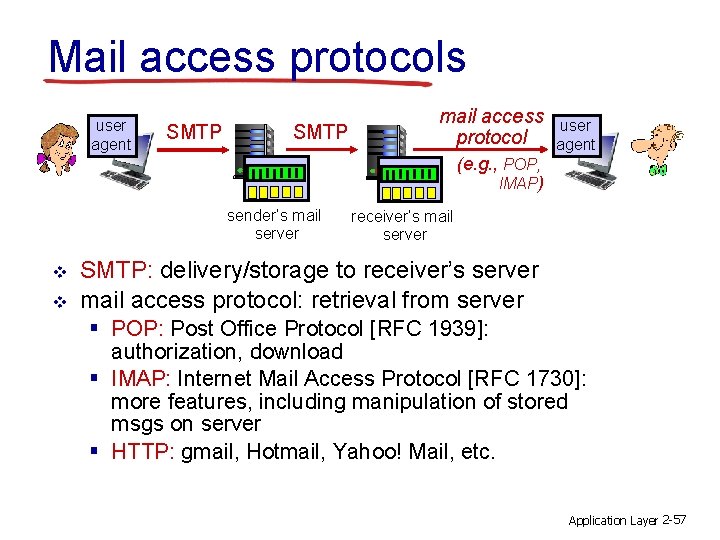 Mail access protocols

user agent

SMTP

SMTP

mail access protocol

(e.g., POP, IMAP)

user agent

sender's mail server

receiver's mail server

❖ SMTP: delivery/storage to receiver's server
❖ mail access protocol: retrieval from server
▪ POP: Post Office Protocol [RFC 1939]: authorization, download
▪ IMAP: Internet Mail Access Protocol [RFC 1730]: more features, including manipulation of stored msgs on server
▪ HTTP: gmail, Hotmail, Yahoo! Mail, etc.

Application Layer 2-57